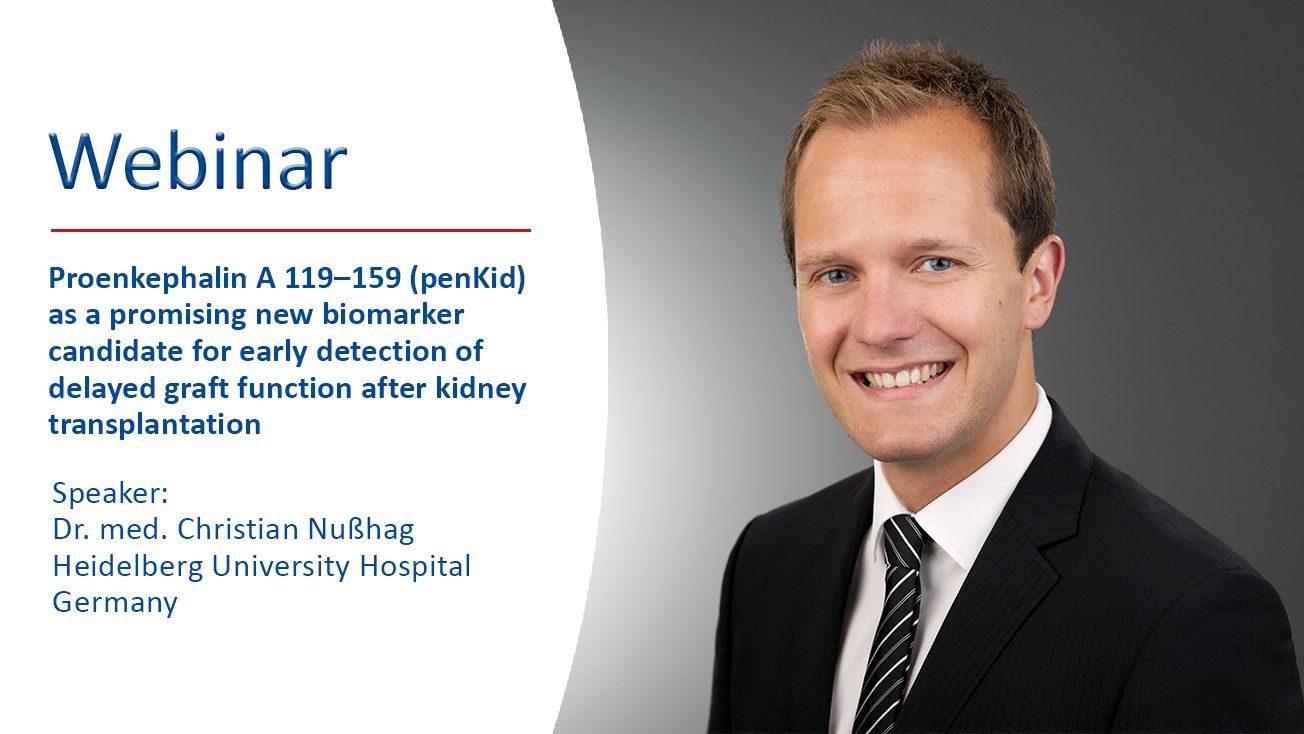 Webinar

Proenkephalin A 119–159 (penKid) as a promising new biomarker candidate for early detection of delayed graft function after kidney transplantation

Speaker:
Dr. med. Christian Nußhag
Heidelberg University Hospital
Germany